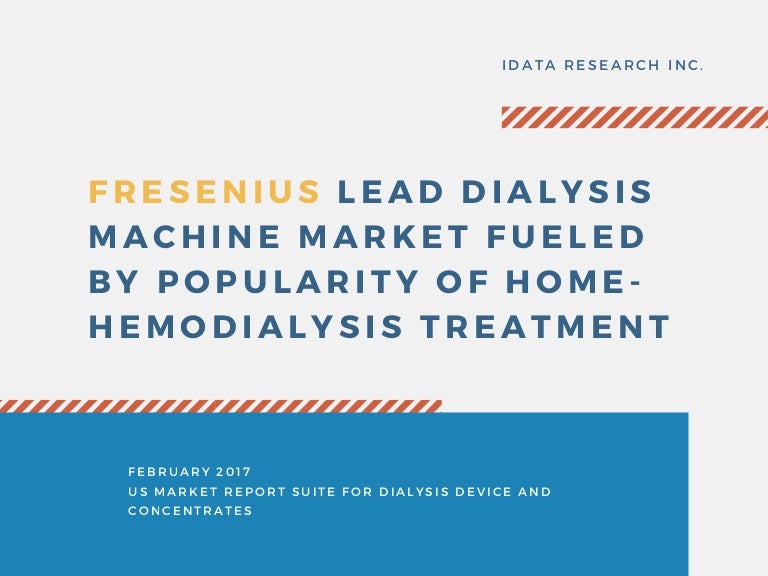 IDATA RESEARCH INC.

FRESENIUS LEAD DIALYSIS MACHINE MARKET FUELED BY POPULARITY OF HOME-HEMODIALYSIS TREATMENT

FEBRUARY 2017
US MARKET REPORT SUITE FOR DIALYSIS DEVICE AND CONCENTRATES